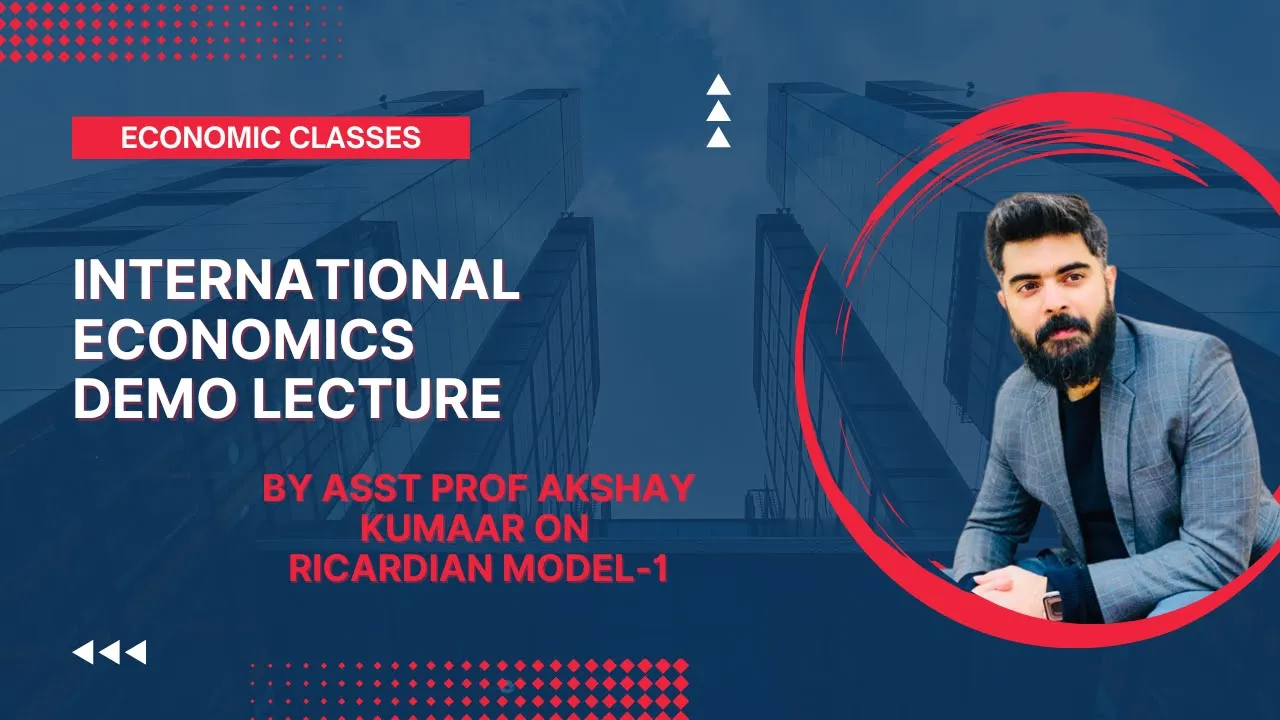 ECONOMIC CLASSES

INTERNATIONAL ECONOMICS DEMO LECTURE

BY ASST PROF AKSHAY KUMAAR ON RICARDIAN MODEL-1